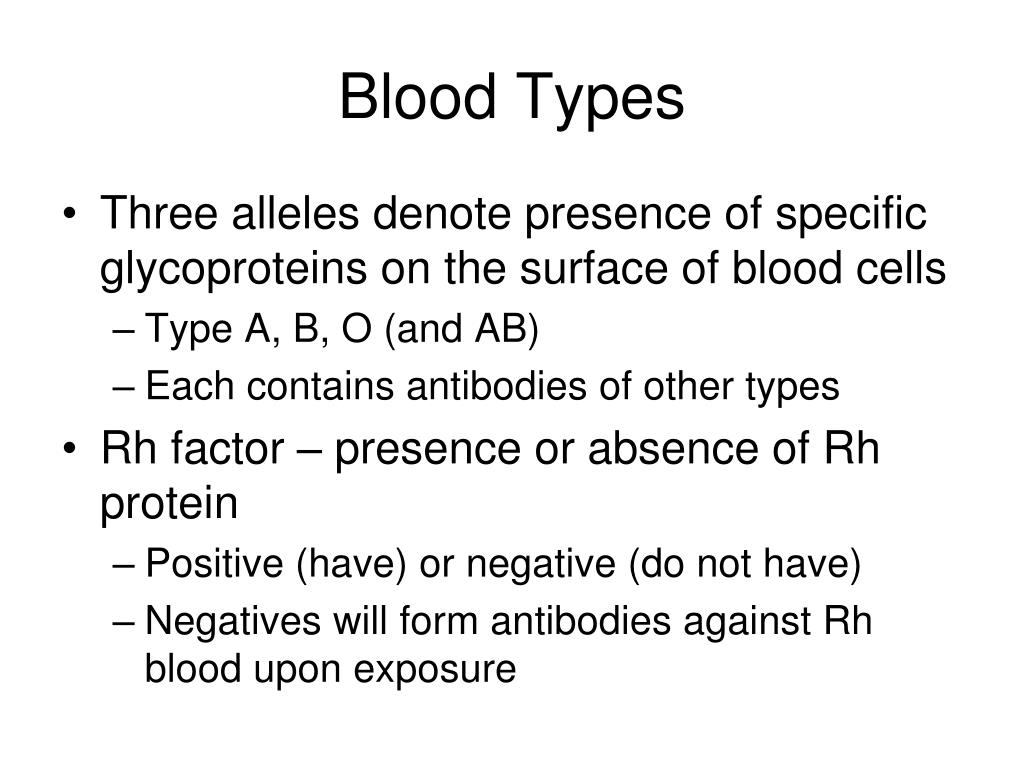 Blood Types

• Three alleles denote presence of specific glycoproteins on the surface of blood cells
– Type A, B, O (and AB)
– Each contains antibodies of other types
• Rh factor – presence or absence of Rh protein
– Positive (have) or negative (do not have)
– Negatives will form antibodies against Rh blood upon exposure